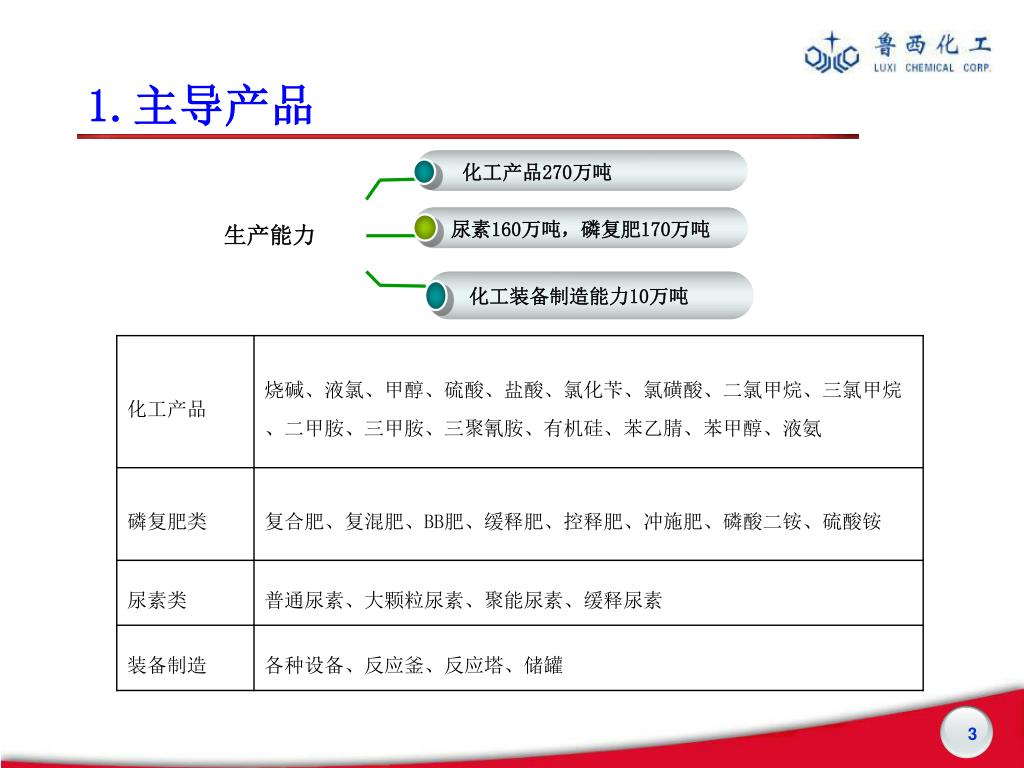 鲁西化工
LUXI CHEMICAL CORP.

1. 主导产品

生产能力

化工产品270万吨

尿素160万吨，磷复肥170万吨

化工装备制造能力10万吨

| 化工产品 | 烧碱、液氯、甲醇、硫酸、盐酸、氯化苄、氯磺酸、二氯甲烷、三氯甲烷、二甲胺、三甲胺、三聚氰胺、有机硅、苯乙腈、苯甲醇、液氨 |
|---|---|
| 磷复肥类 | 复合肥、复混肥、BB肥、缓释肥、控释肥、冲施肥、磷酸二铵、硫酸铵 |
| 尿素类 | 普通尿素、大颗粒尿素、聚能尿素、缓释尿素 |
| 装备制造 | 各种设备、反应釜、反应塔、储罐 |

3